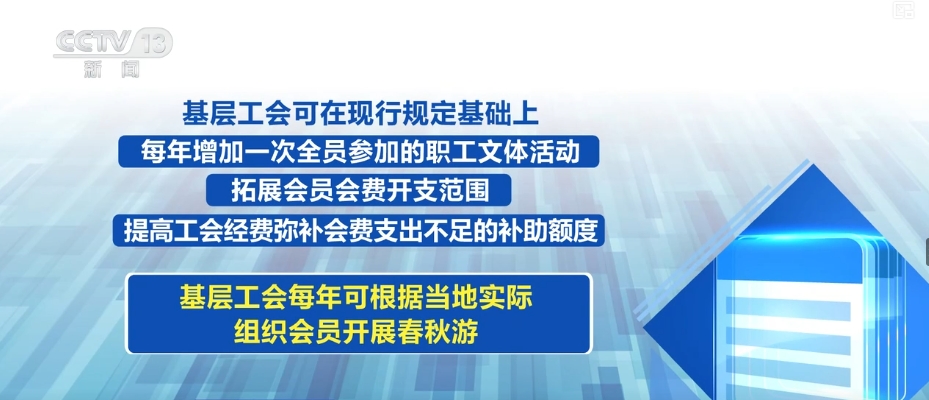 CCTV 13
新闻

基层工会可在现行规定基础上

每年增加一次全员参加的职工文体活动

拓展会员会费开支范围

提高工会经费弥补会费支出不足的补助额度

基层工会每年可根据当地实际
组织会员开展春秋游